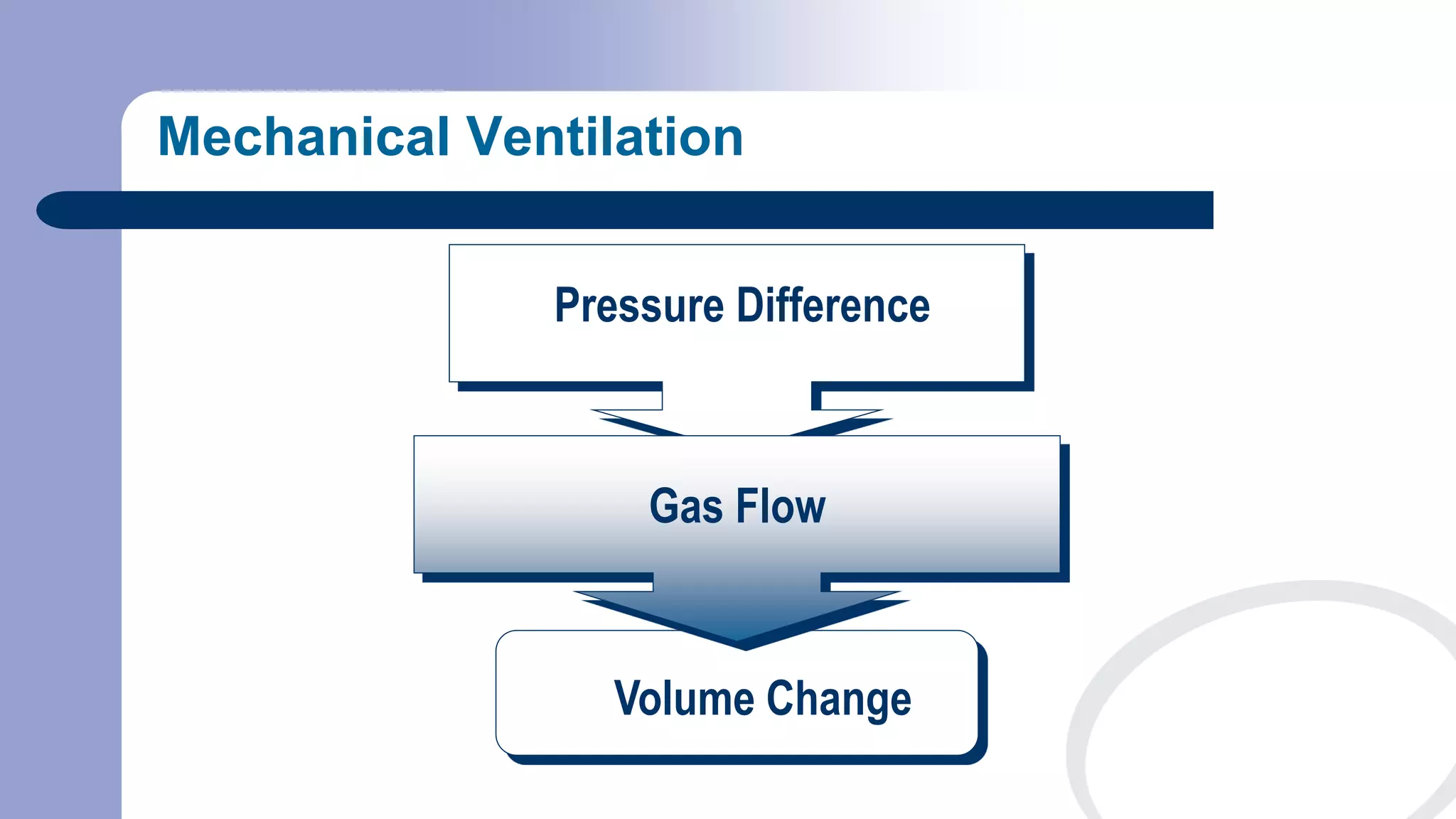 Mechanical Ventilation

Pressure Difference

Gas Flow

Volume Change